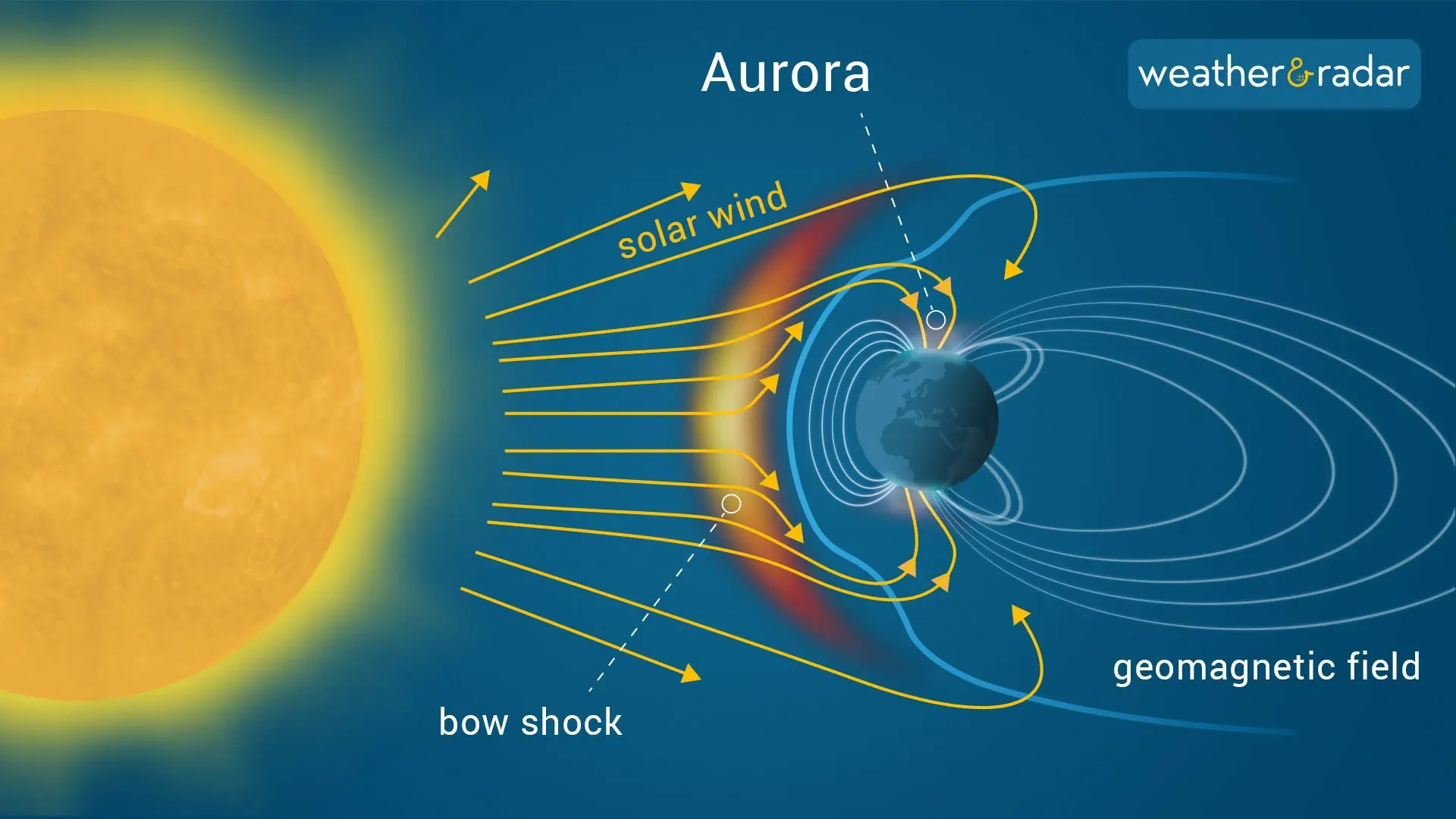 Aurora

weather&radar

solar wind

geomagnetic field

bow shock